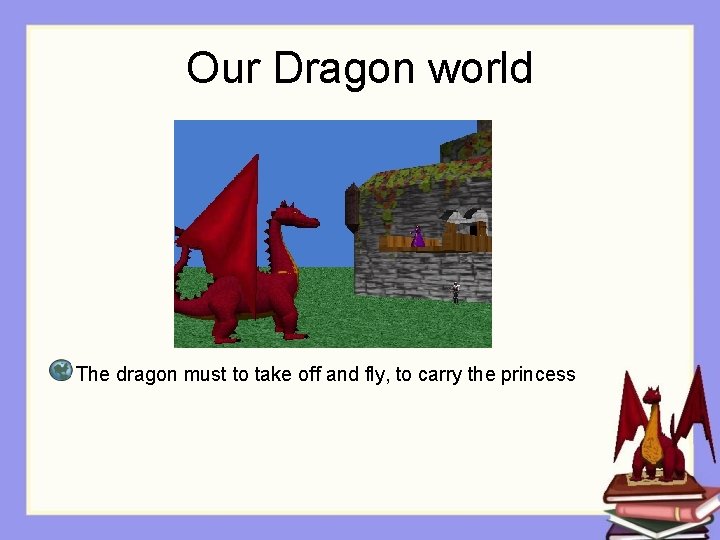 Our Dragon world

The dragon must to take off and fly, to carry the princess